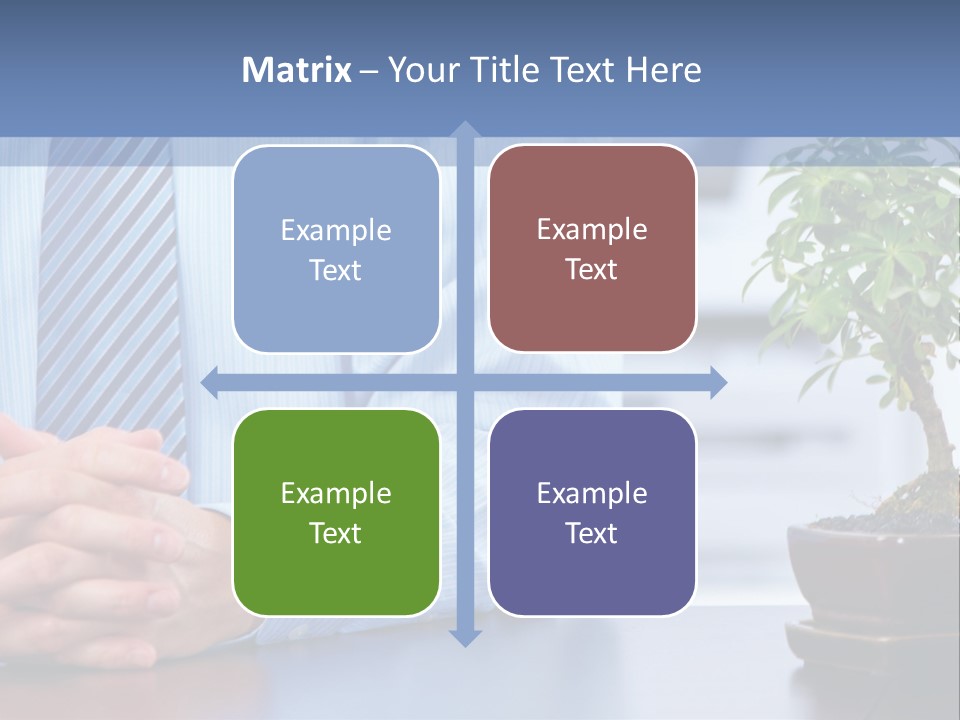 Matrix – Your Title Text Here

Example Text

Example Text

Example Text

Example Text